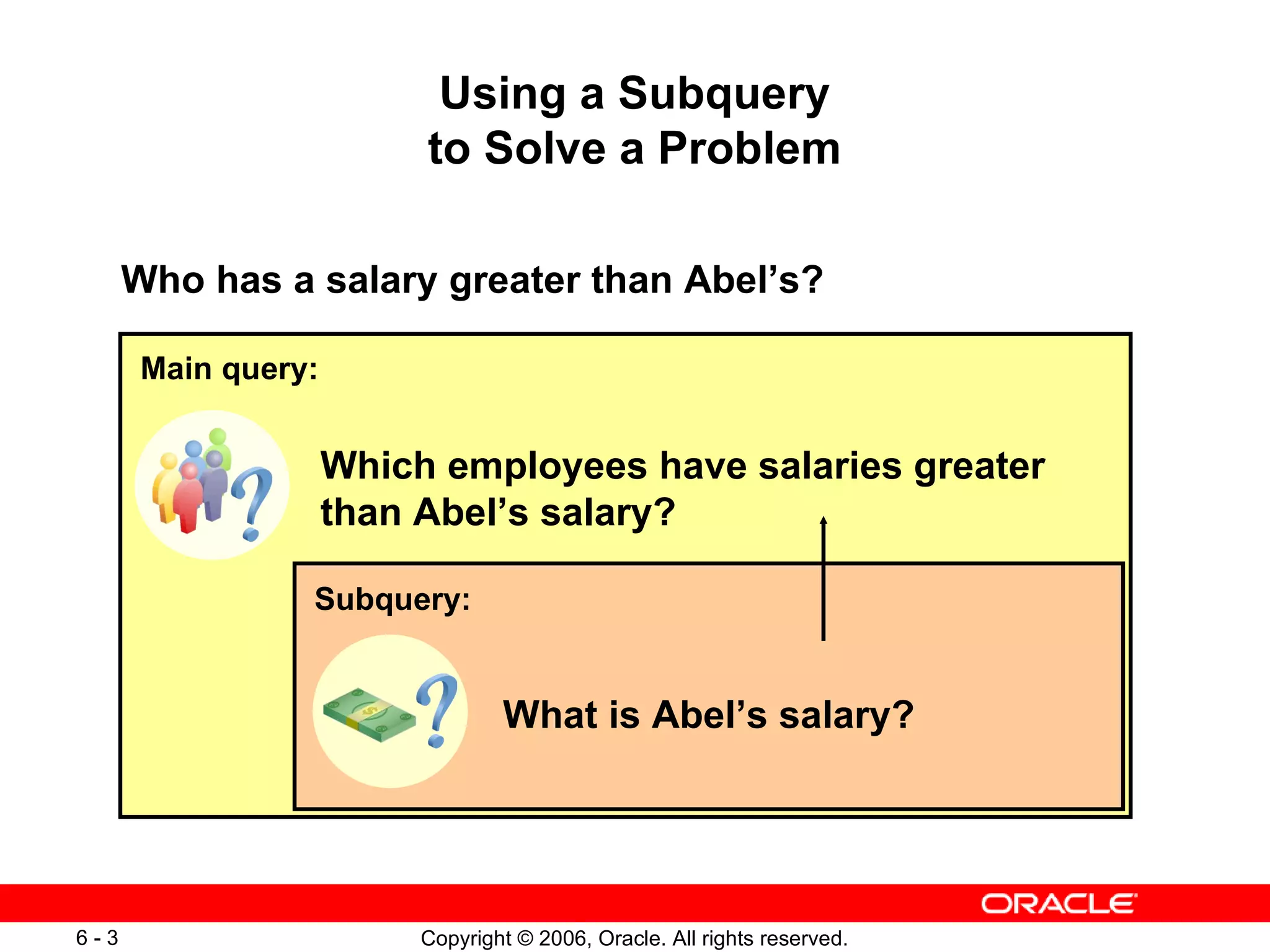 Using a Subquery
to Solve a Problem

Who has a salary greater than Abel’s?

Main query:

Which employees have salaries greater than Abel’s salary?

Subquery:

What is Abel’s salary?

ORACLE

6 - 3

Copyright © 2006, Oracle. All rights reserved.